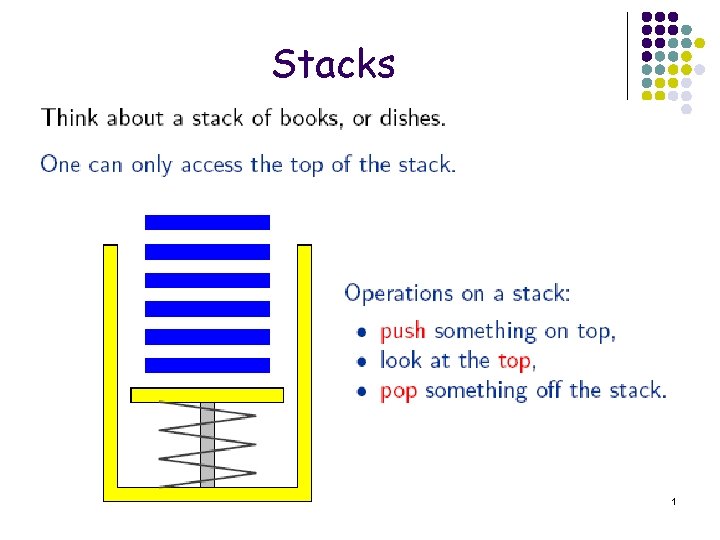 Stacks

Think about a stack of books, or dishes.

One can only access the top of the stack.

Operations on a stack:
• push something on top,
• look at the top,
• pop something off the stack.

1